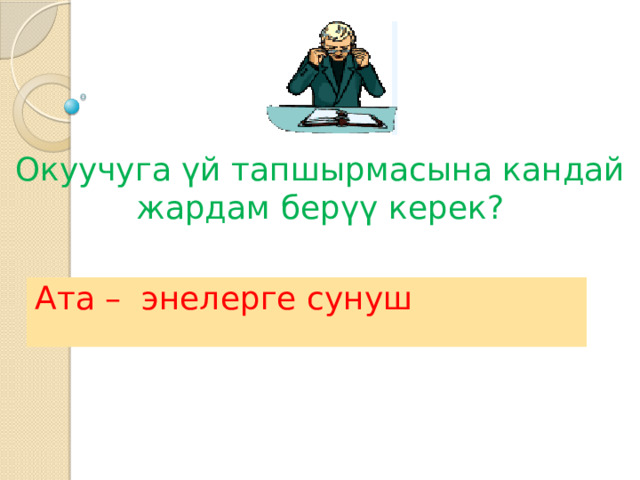 Окуучуга үй тапшырмасына кандай жардам берүү керек?

Ата – энелерге сунуш